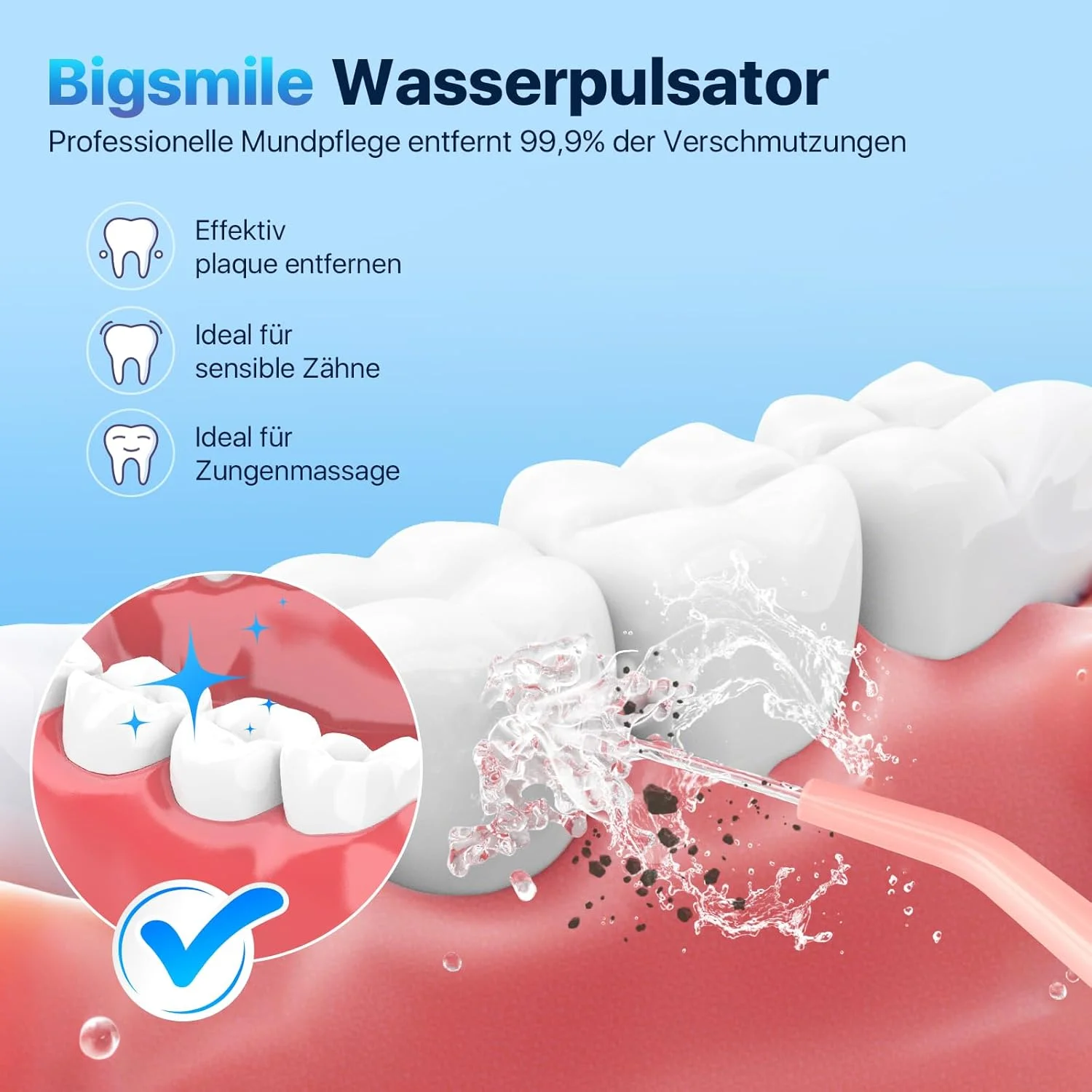 Bigsmile Wasserpulsator
Professionelle Mundpflege entfernt 99,9% der Verschmutzungen

Effektiv
plaque entfernen

Ideal für
sensible Zähne

Ideal für
Zungenmassage